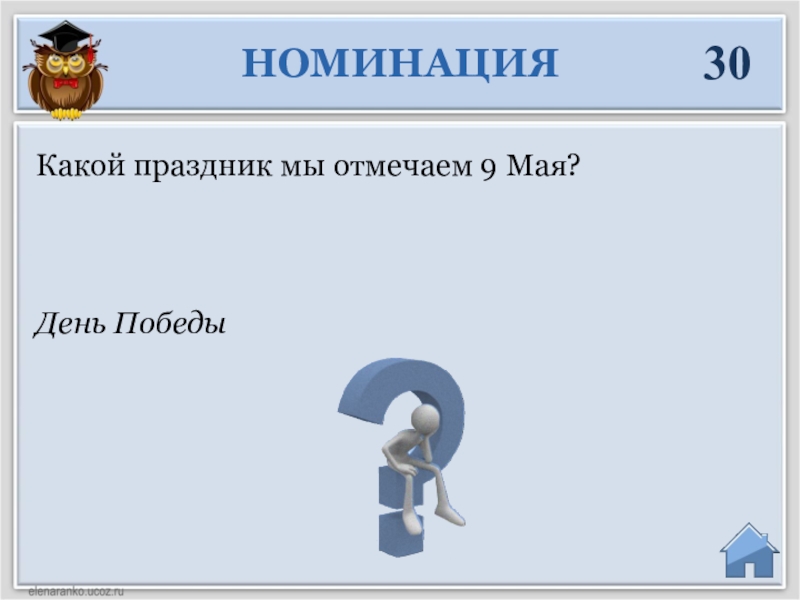 НОМИНАЦИЯ 30

Какой праздник мы отмечаем 9 Мая?

День Победы

elenaranko.ucoz.ru